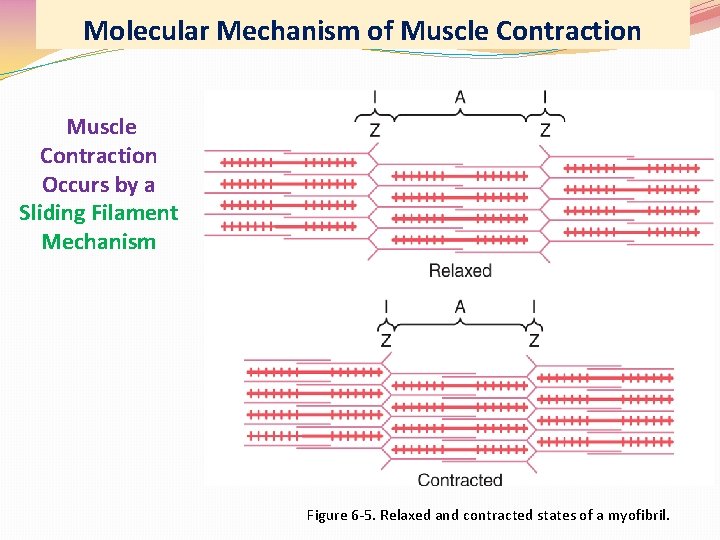 Molecular Mechanism of Muscle Contraction

Muscle Contraction Occurs by a Sliding Filament Mechanism

I A I
Z Z

Relaxed

I A I
Z Z

Contracted

Figure 6-5. Relaxed and contracted states of a myofibril.